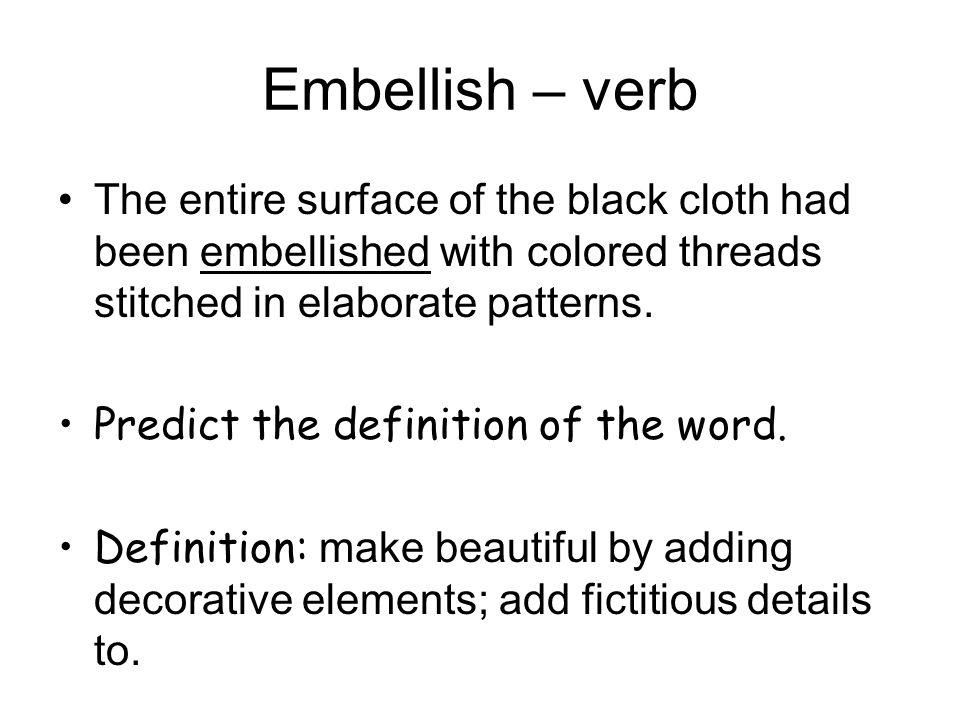 Embellish – verb

• The entire surface of the black cloth had been embellished with colored threads stitched in elaborate patterns.

• Predict the definition of the word.

• Definition: make beautiful by adding decorative elements; add fictitious details to.